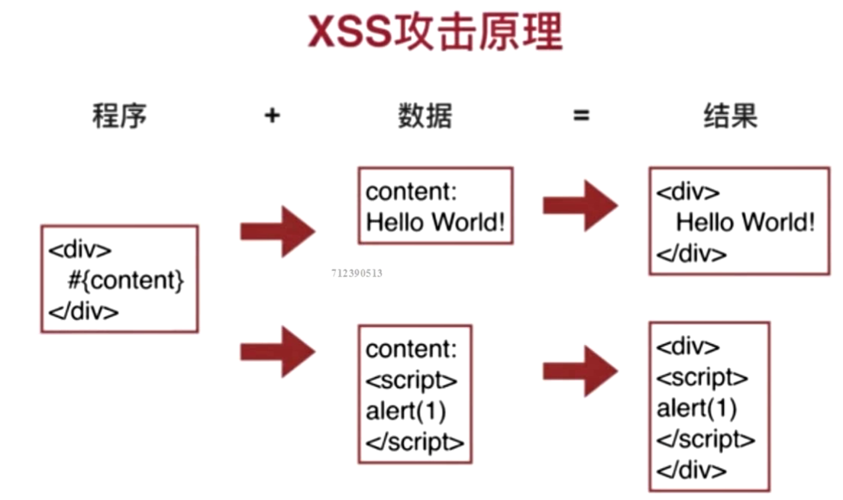 XSS攻击原理

程序 + 数据 = 结果

<div>
#{content}
</div>

content:
Hello World!

<div>
Hello World!
</div>

content:
<script>
alert(1)
</script>

<div>
<script>
alert(1)
</script>
</div>

712390513